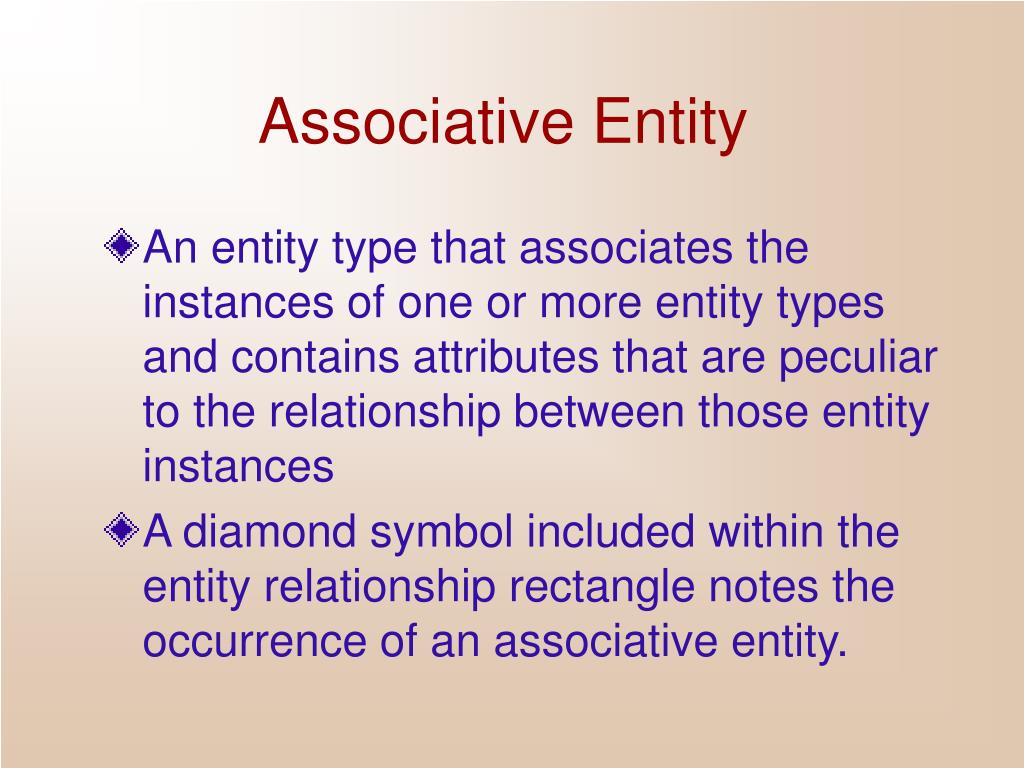 Associative Entity

An entity type that associates the instances of one or more entity types and contains attributes that are peculiar to the relationship between those entity instances

A diamond symbol included within the entity relationship rectangle notes the occurrence of an associative entity.